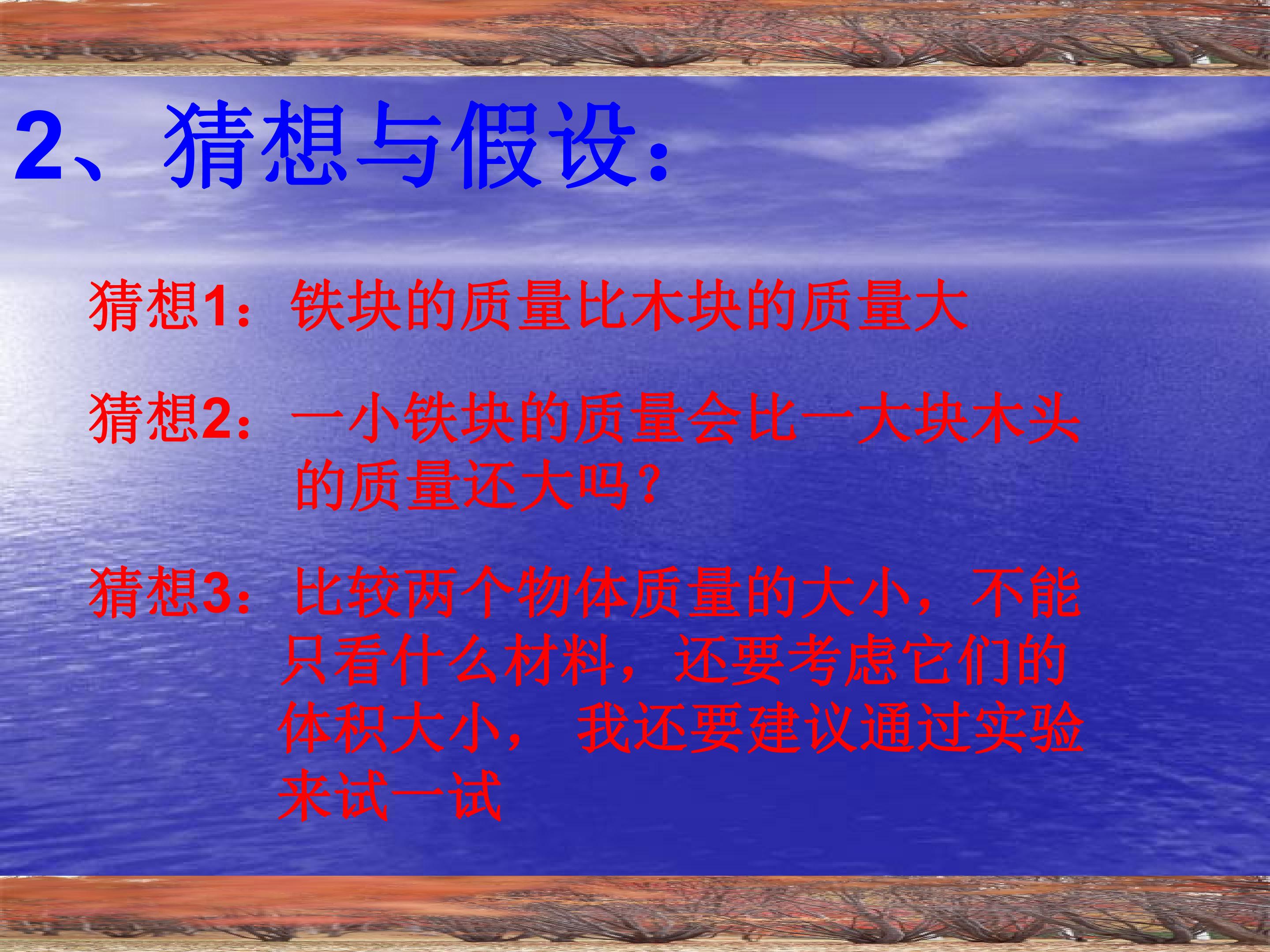 2、猜想与假设：

猜想1：铁块的质量比木块的质量大

猜想2：一小铁块的质量会比一大块木头的质量还大吗？

猜想3：比较两个物体质量的大小，不能只看什么材料，还要考虑它们的体积大小， 我还要建议通过实验来试一试